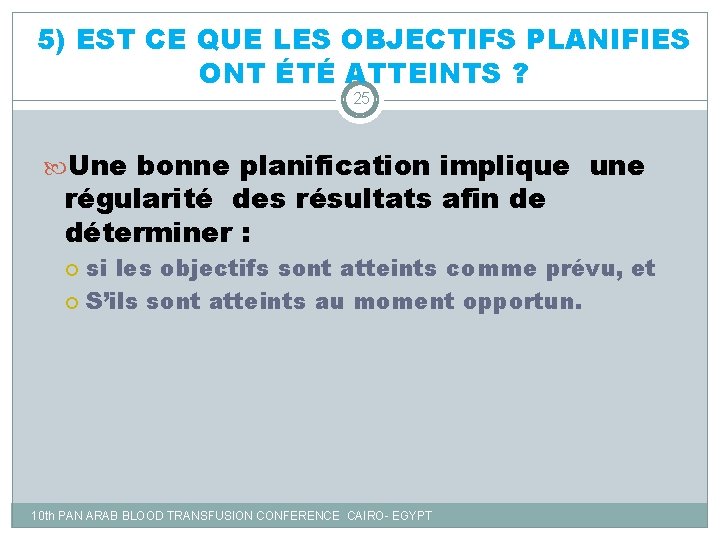 5) EST CE QUE LES OBJECTIFS PLANIFIES ONT ÉTÉ ATTEINTS ?

25

Une bonne planification implique une régularité des résultats afin de déterminer :

si les objectifs sont atteints comme prévu, et

S'ils sont atteints au moment opportun.

10th PAN ARAB BLOOD TRANSFUSION CONFERENCE CAIRO- EGYPT